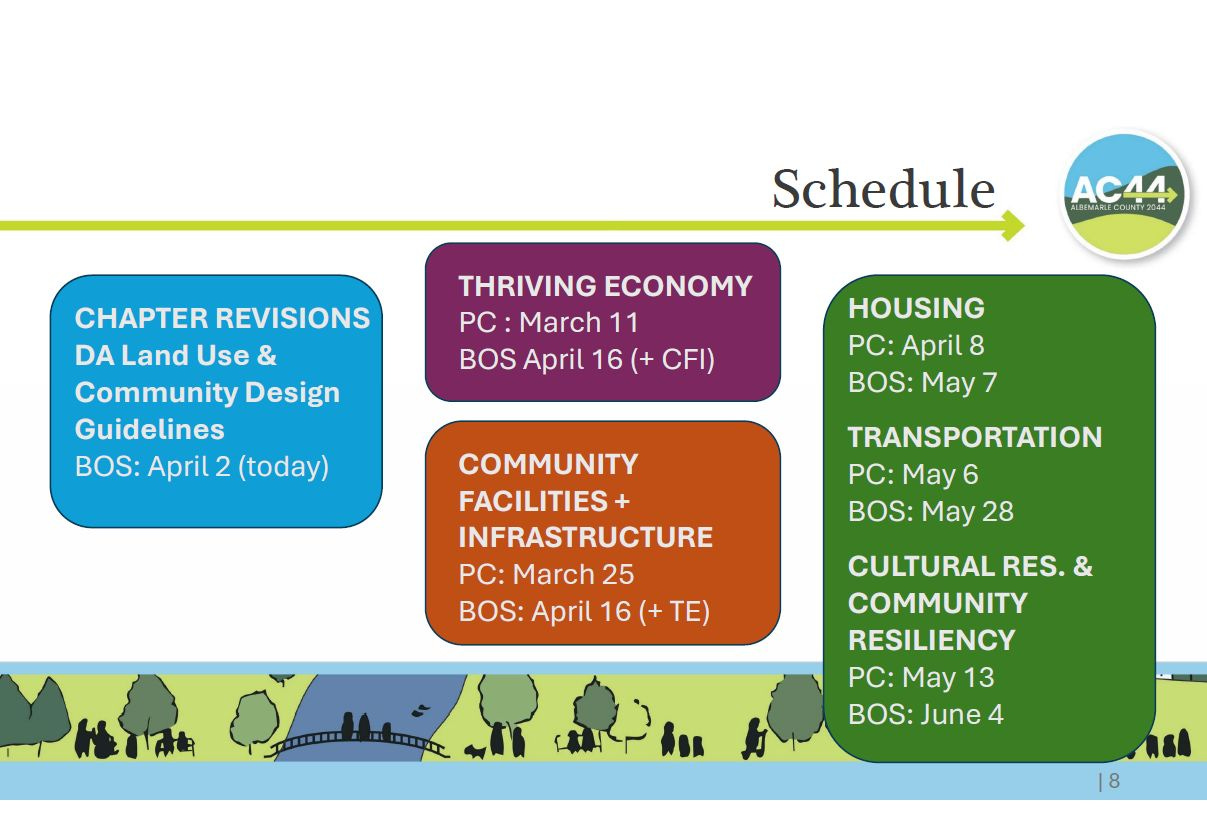 Schedule

AC44
ALBEMARLE COUNTY 2044

CHAPTER REVISIONS
DA Land Use & Community Design Guidelines
BOS: April 2 (today)

THRIVING ECONOMY
PC : March 11
BOS April 16 (+ CFI)

COMMUNITY FACILITIES + INFRASTRUCTURE
PC: March 25
BOS: April 16 (+ TE)

HOUSING
PC: April 8
BOS: May 7

TRANSPORTATION
PC: May 6
BOS: May 28

CULTURAL RES. & COMMUNITY RESILIENCY
PC: May 13
BOS: June 4

| 8